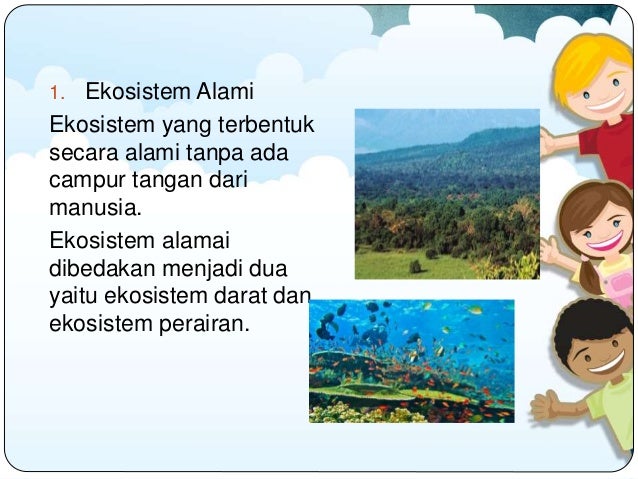 1. Ekosistem Alami

Ekosistem yang terbentuk secara alami tanpa ada campur tangan dari manusia.

Ekosistem alamai dibedakan menjadi dua yaitu ekosistem darat dan ekosistem perairan.